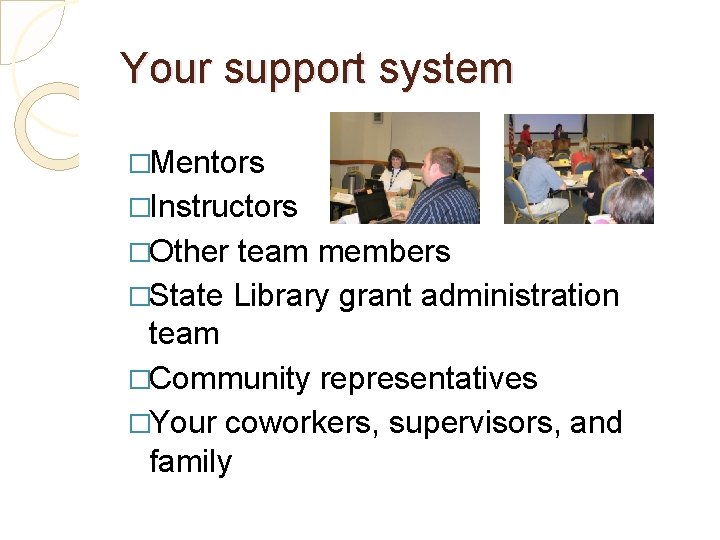 Your support system

□Mentors
□Instructors
□Other team members
□State Library grant administration team
□Community representatives
□Your coworkers, supervisors, and family